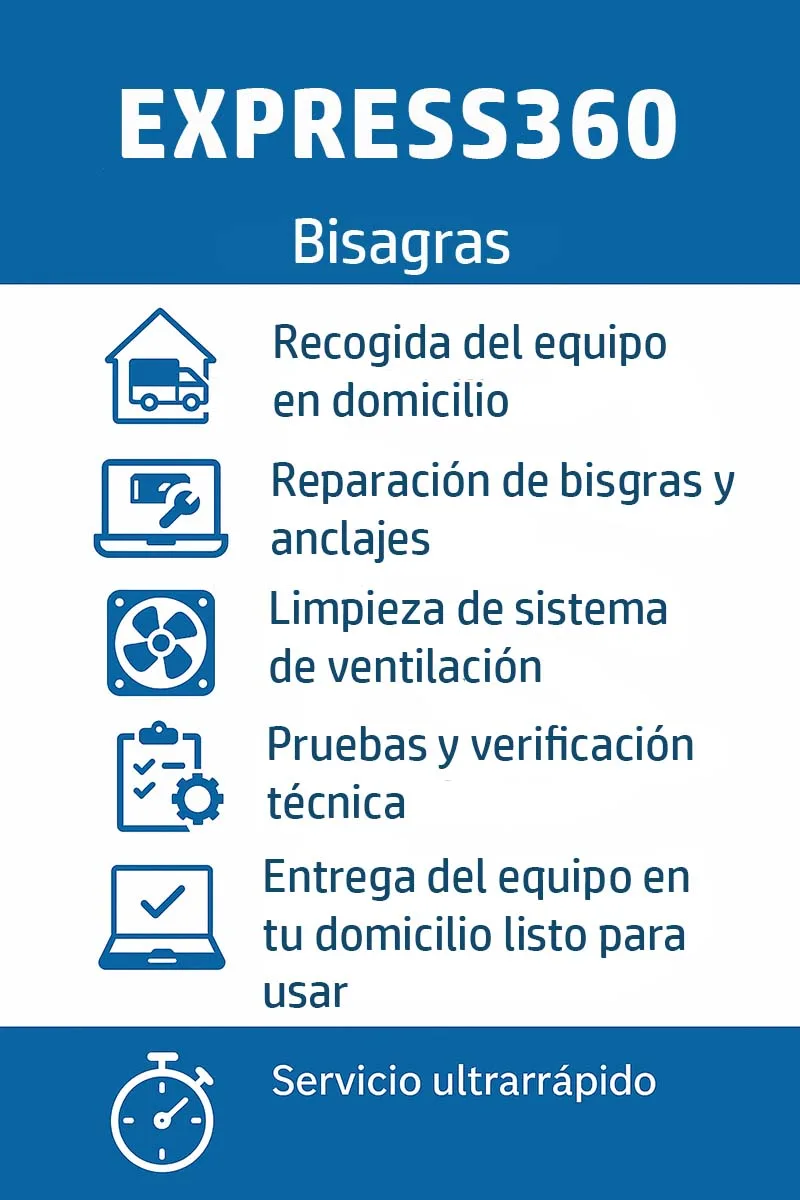 EXPRESS360

Bisagras

Recogida del equipo en domicilio

Reparación de bisgras y anclajes

Limpieza de sistema de ventilación

Pruebas y verificación técnica

Entrega del equipo en tu domicilio listo para usar

Servicio ultrarrápido